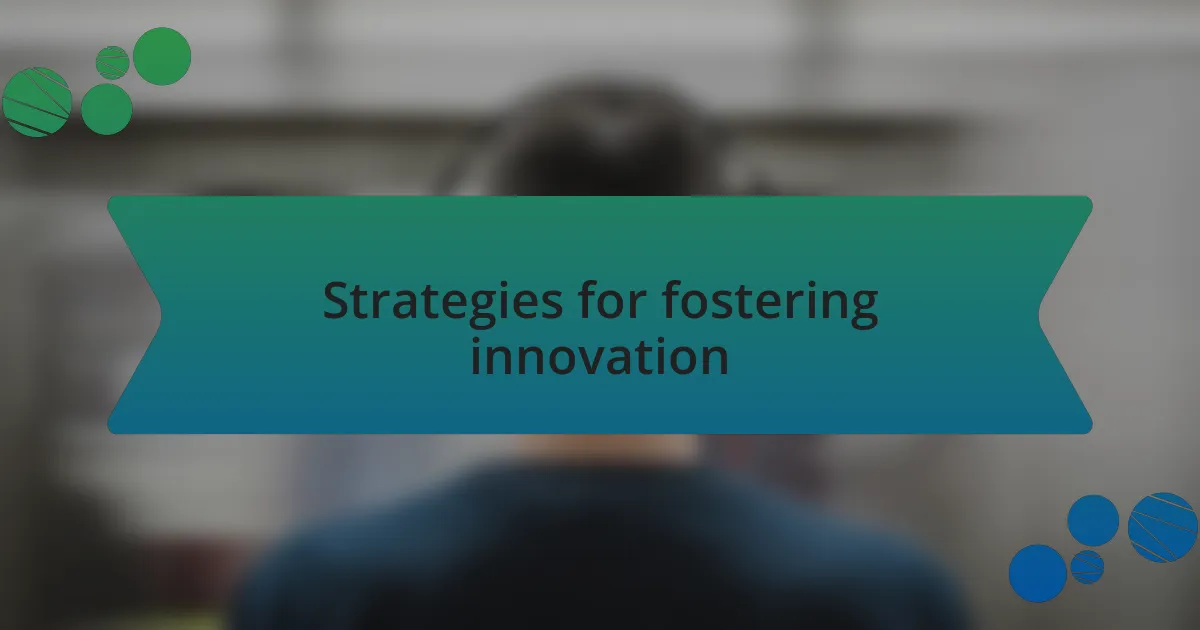 Strategies for fostering innovation